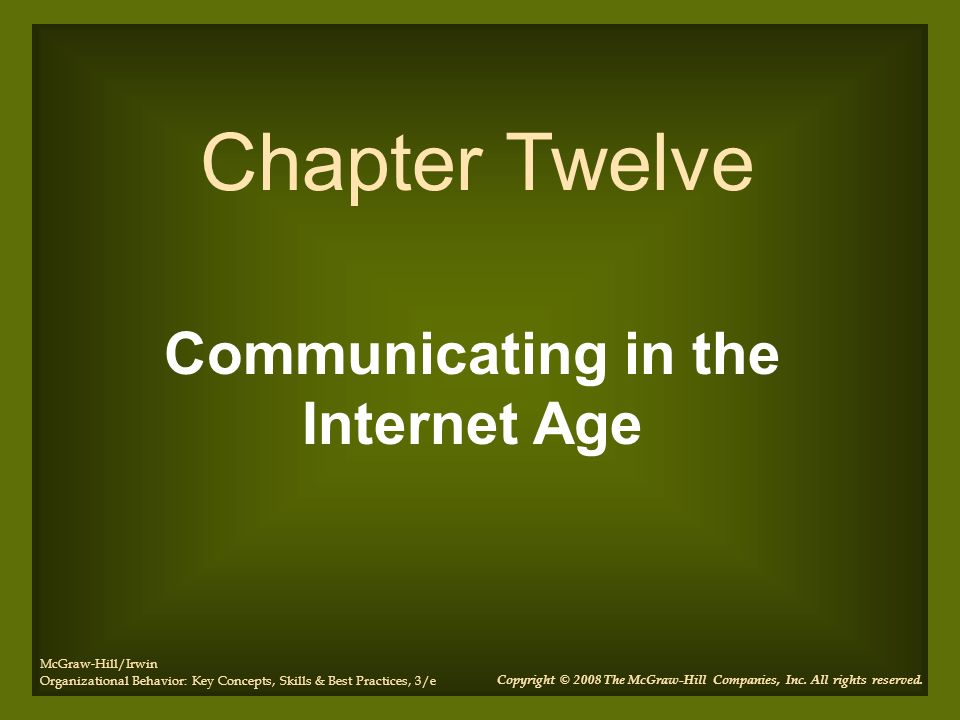 Chapter Twelve

Communicating in the Internet Age

McGraw-Hill/Irwin
Organizational Behavior: Key Concepts, Skills & Best Practices, 3/e

Copyright © 2008 The McGraw-Hill Companies, Inc. All rights reserved.